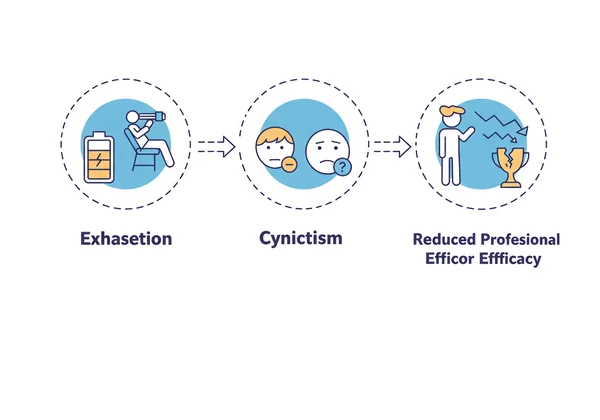 Exhasetion

Cynictism

Reduced Profesional Efficor Effficacy